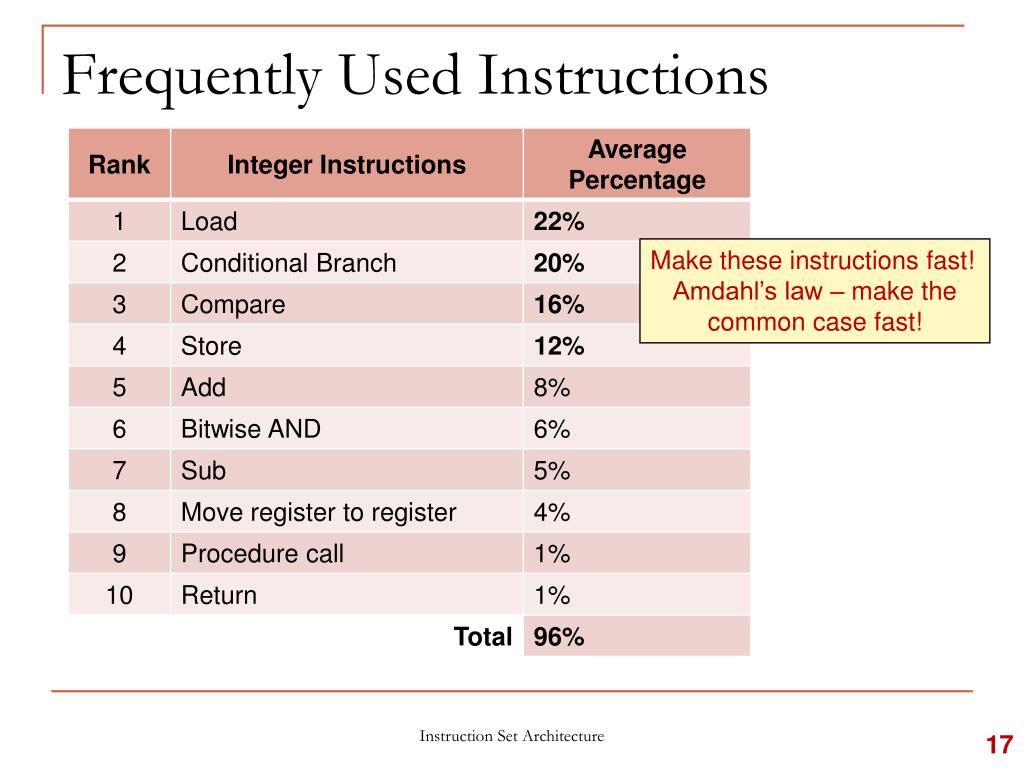 Frequently Used Instructions

| Rank | Integer Instructions | Average Percentage |
|---|---|---|
| 1 | Load | 22% |
| 2 | Conditional Branch | 20% |
| 3 | Compare | 16% |
| 4 | Store | 12% |
| 5 | Add | 8% |
| 6 | Bitwise AND | 6% |
| 7 | Sub | 5% |
| 8 | Move register to register | 4% |
| 9 | Procedure call | 1% |
| 10 | Return | 1% |
| | Total | 96% |

Make these instructions fast! Amdahl's law – make the common case fast!

Instruction Set Architecture

17